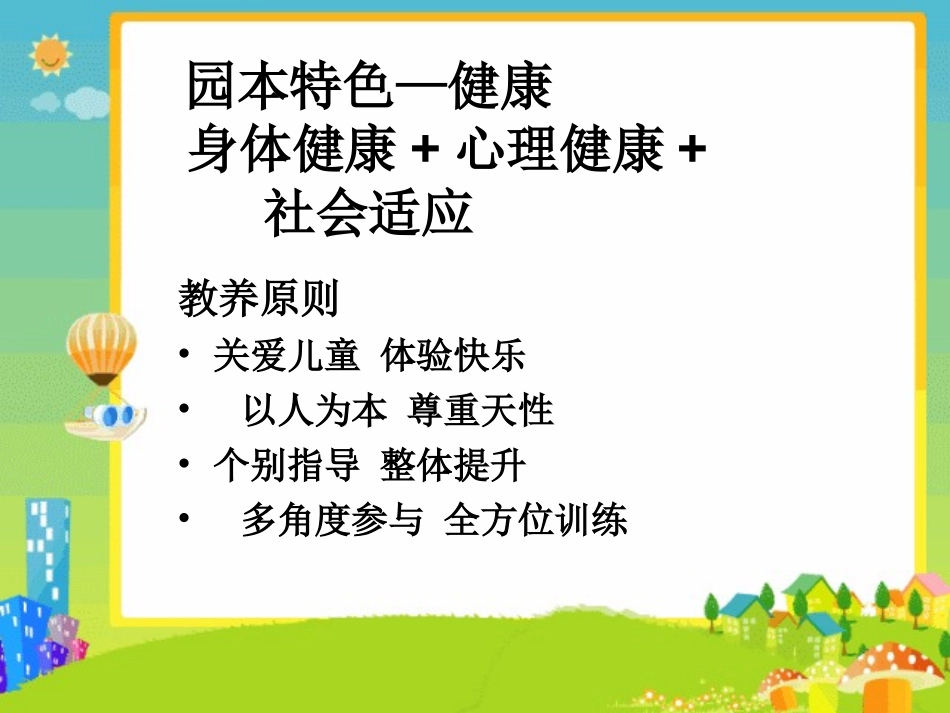 园本特色—健康
身体健康 + 心理健康 + 社会适应

教养原则
• 关爱儿童 体验快乐
• 以人为本 尊重天性
• 个别指导 整体提升
• 多角度参与 全方位训练